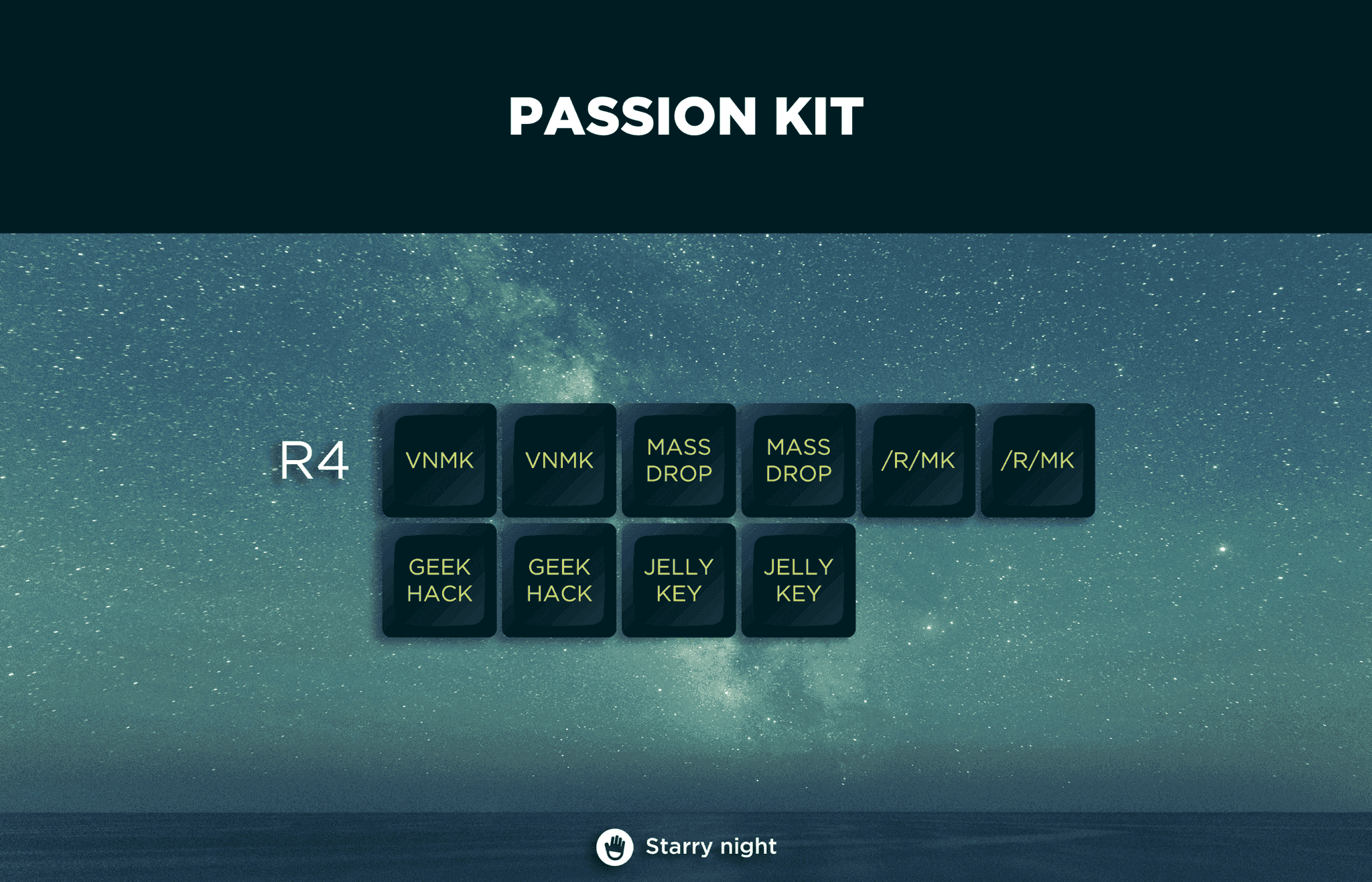 PASSION KIT

R4

VNMK

VNMK

MASS DROP

MASS DROP

/R/MK

/R/MK

GEEK HACK

GEEK HACK

JELLY KEY

JELLY KEY

Starry night